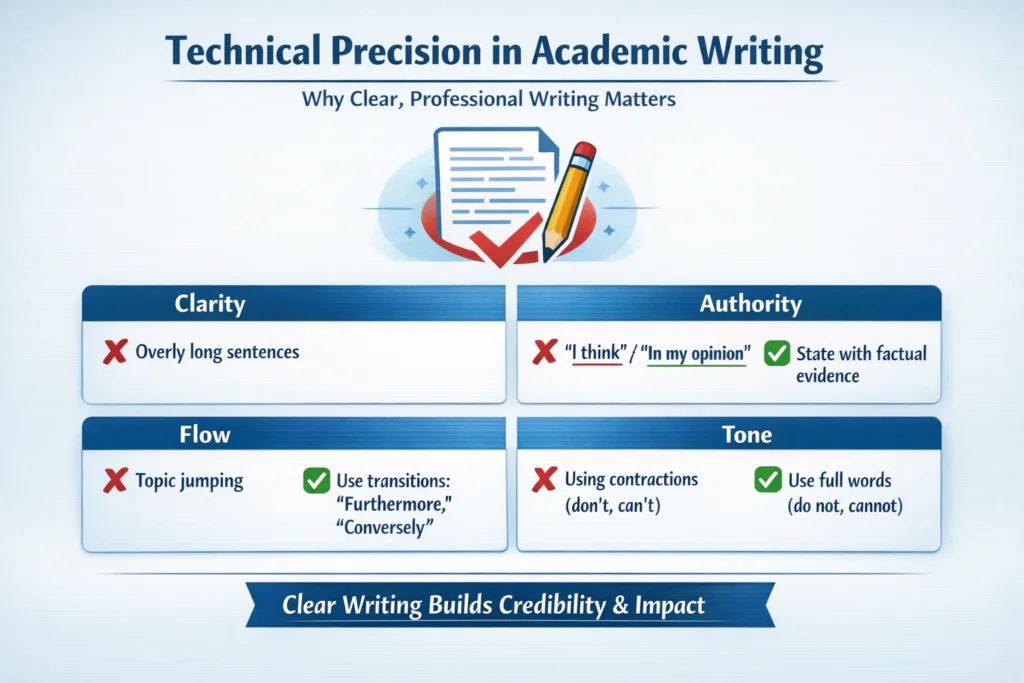 Technical Precision in Academic Writing

Why Clear, Professional Writing Matters

Clarity

Overly long sentences

Authority

"I think" / "In my opinion"

State with factual evidence

Flow

Topic jumping

Use transitions: "Furthermore," "Conversely"

Tone

Using contractions (don't, can't)

Use full words (do not, cannot)

Clear Writing Builds Credibility & Impact